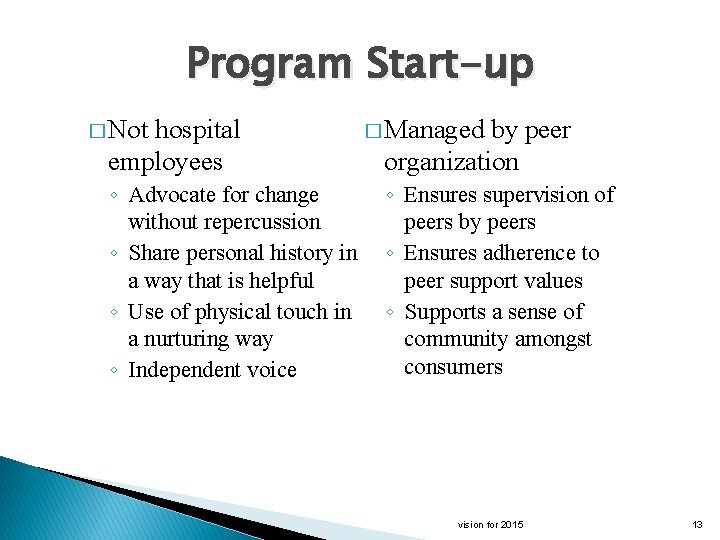 Program Start-up

□ Not hospital employees
◦ Advocate for change without repercussion
◦ Share personal history in a way that is helpful
◦ Use of physical touch in a nurturing way
◦ Independent voice

□ Managed by peer organization
◦ Ensures supervision of peers by peers
◦ Ensures adherence to peer support values
◦ Supports a sense of community amongst consumers

vision for 2015

13